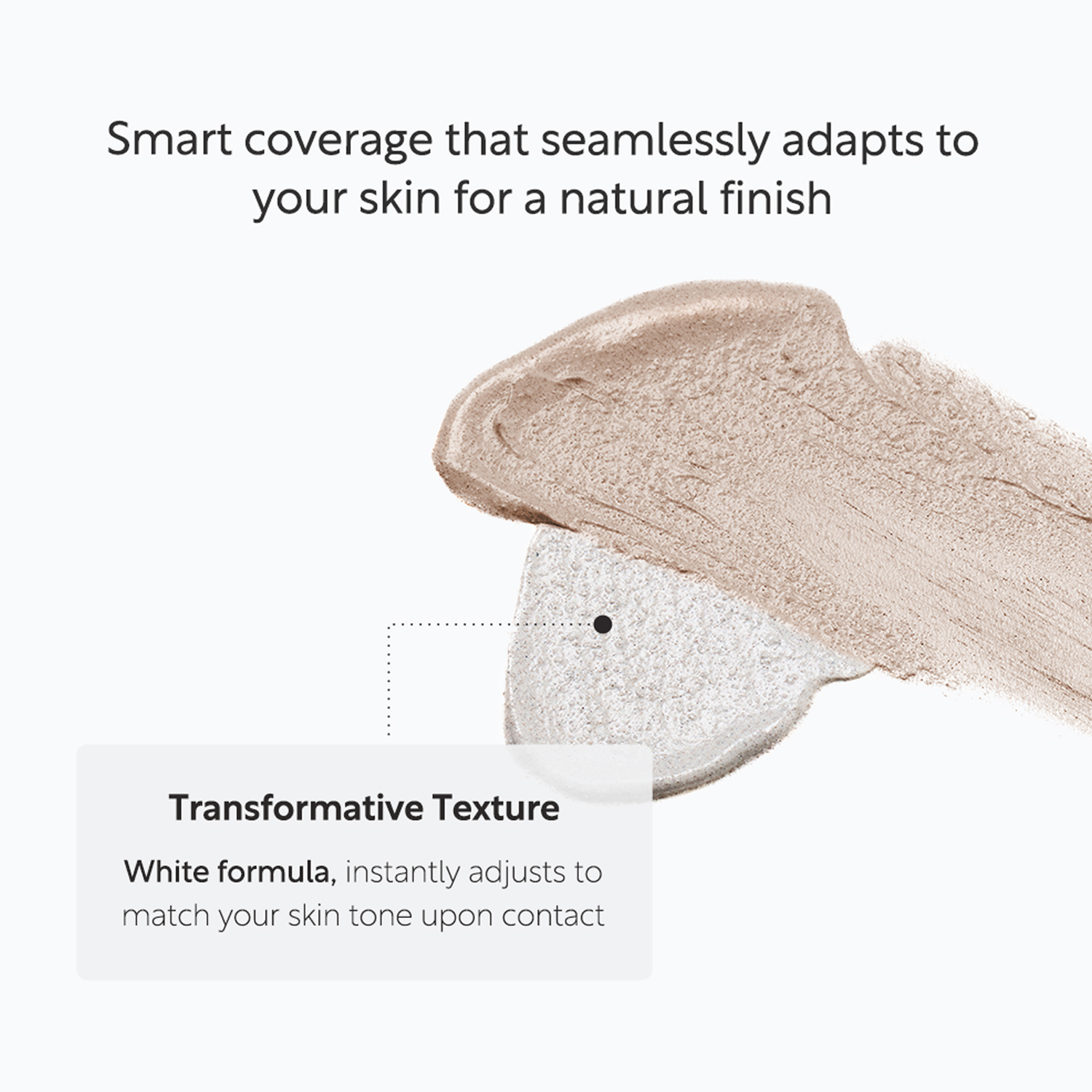 Smart coverage that seamlessly adapts to your skin for a natural finish

Transformative Texture

White formula, instantly adjusts to match your skin tone upon contact